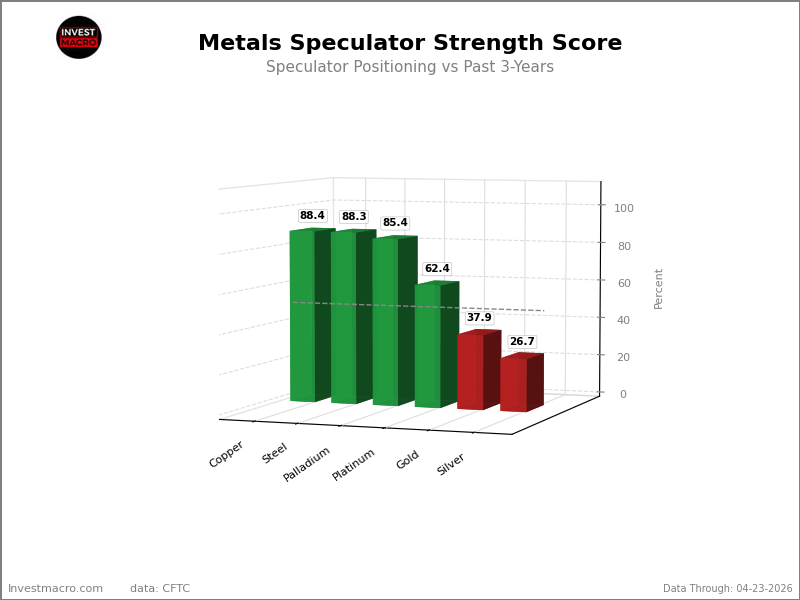 INVEST MACRO

Metals Speculator Strength Score

Speculator Positioning vs Past 3-Years

88.4
88.3
85.4
62.4
37.9
26.7

100
80
60
40
20
0

Percent

Copper
Steel
Palladium
Platinum
Gold
Silver

Investmacro.com
data: CFTC
Data Through: 04-23-2026